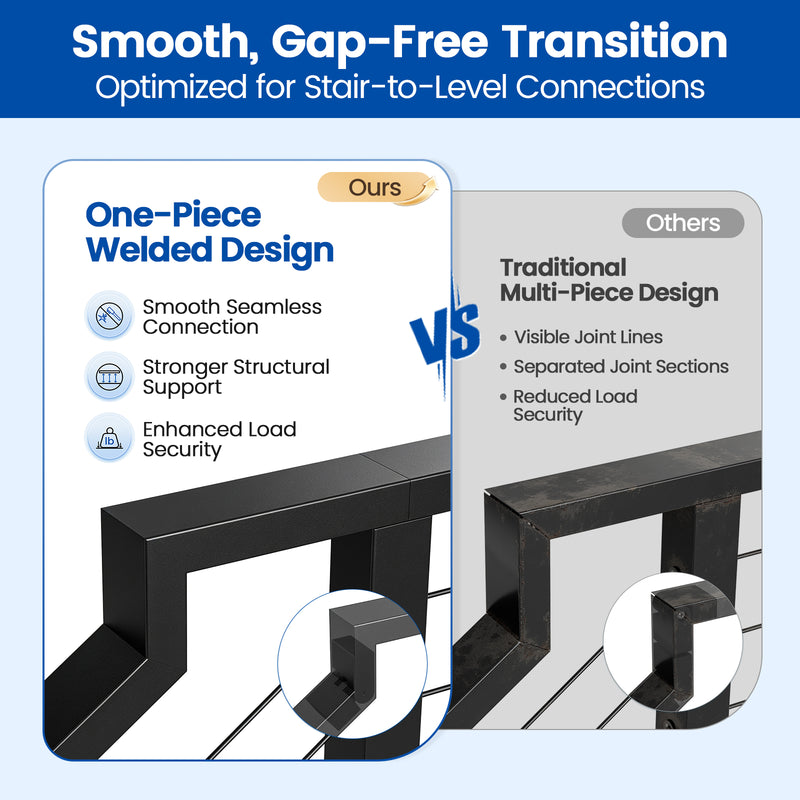 Smooth, Gap-Free Transition
Optimized for Stair-to-Level Connections

Ours

One-Piece Welded Design

Smooth Seamless Connection

Stronger Structural Support

lb
Enhanced Load Security

VS

Others

Traditional Multi-Piece Design

• Visible Joint Lines
• Separated Joint Sections
• Reduced Load Security